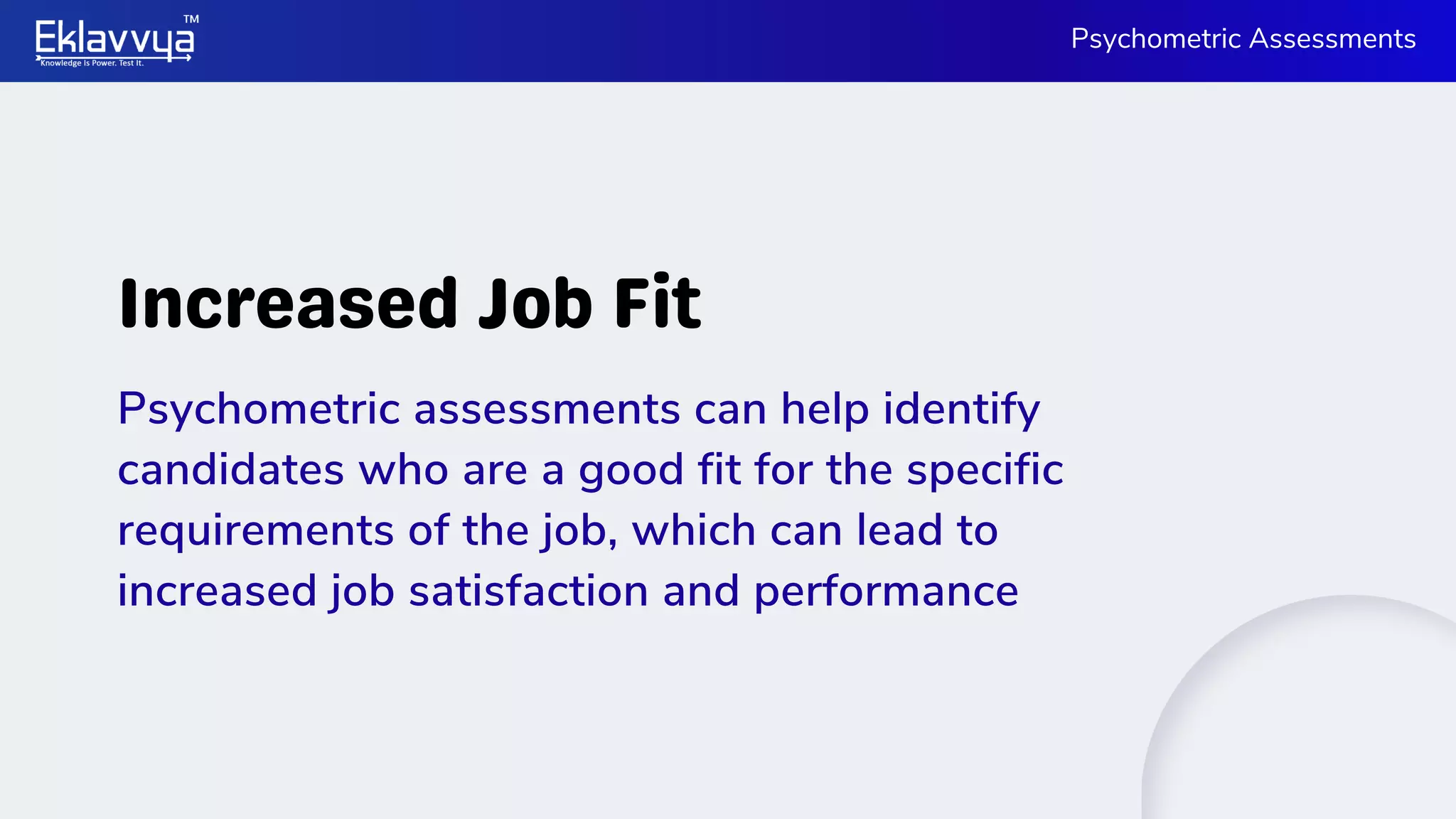 Eklavvya™
Knowledge Is Power. Test It.

Psychometric Assessments

Increased Job Fit

Psychometric assessments can help identify candidates who are a good fit for the specific requirements of the job, which can lead to increased job satisfaction and performance